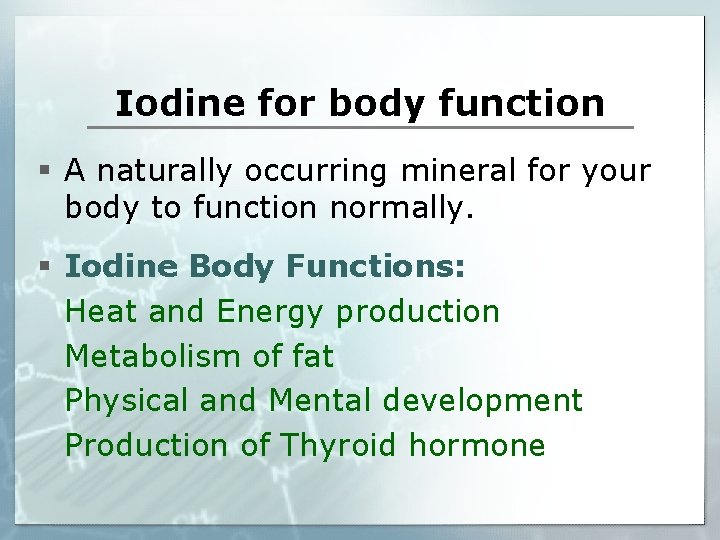 Iodine for body function

▪ A naturally occurring mineral for your body to function normally.

▪ Iodine Body Functions:
Heat and Energy production
Metabolism of fat
Physical and Mental development
Production of Thyroid hormone